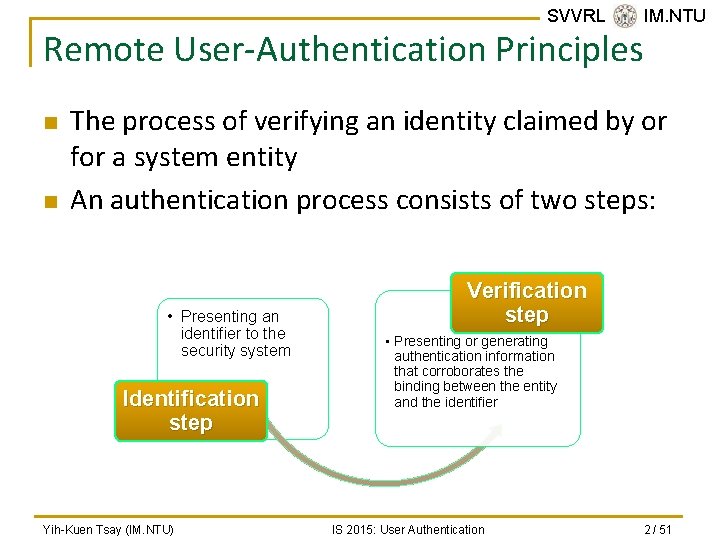 SVVRL IM.NTU

Remote User-Authentication Principles

■ The process of verifying an identity claimed by or for a system entity

■ An authentication process consists of two steps:

• Presenting an identifier to the security system

Identification step

Verification step

• Presenting or generating authentication information that corroborates the binding between the entity and the identifier

Yih-Kuen Tsay (IM.NTU) IS 2015: User Authentication 2 / 51